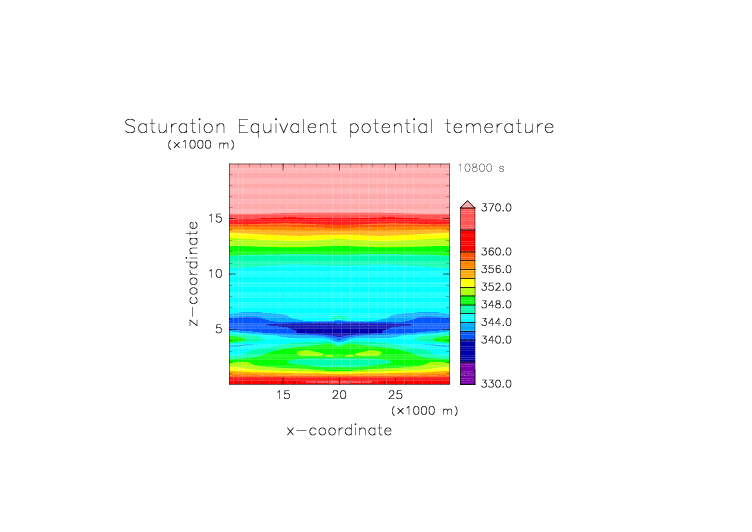 Saturation Equivalent potential temerature
(×1000 m)

10800 s

z−coordinate

15
10
5

15 20 25
(×1000 m)

x−coordinate

370.0
360.0
356.0
352.0
348.0
344.0
340.0
330.0